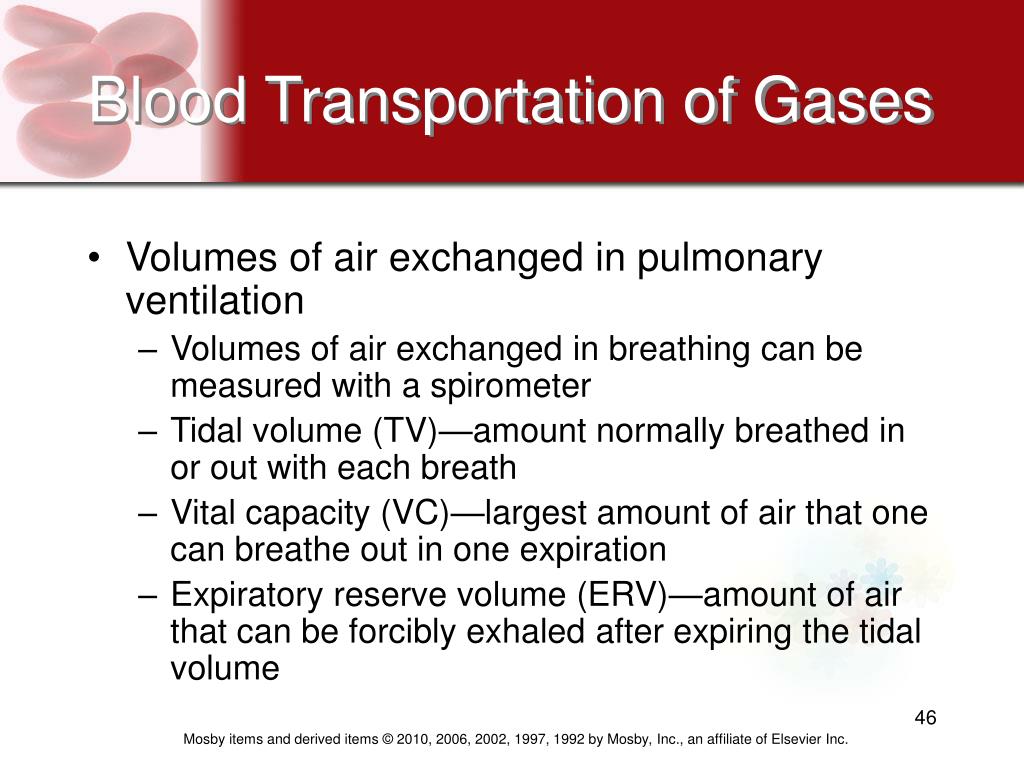 Blood Transportation of Gases

• Volumes of air exchanged in pulmonary ventilation
– Volumes of air exchanged in breathing can be measured with a spirometer
– Tidal volume (TV)—amount normally breathed in or out with each breath
– Vital capacity (VC)—largest amount of air that one can breathe out in one expiration
– Expiratory reserve volume (ERV)—amount of air that can be forcibly exhaled after expiring the tidal volume

46

Mosby items and derived items © 2010, 2006, 2002, 1997, 1992 by Mosby, Inc., an affiliate of Elsevier Inc.